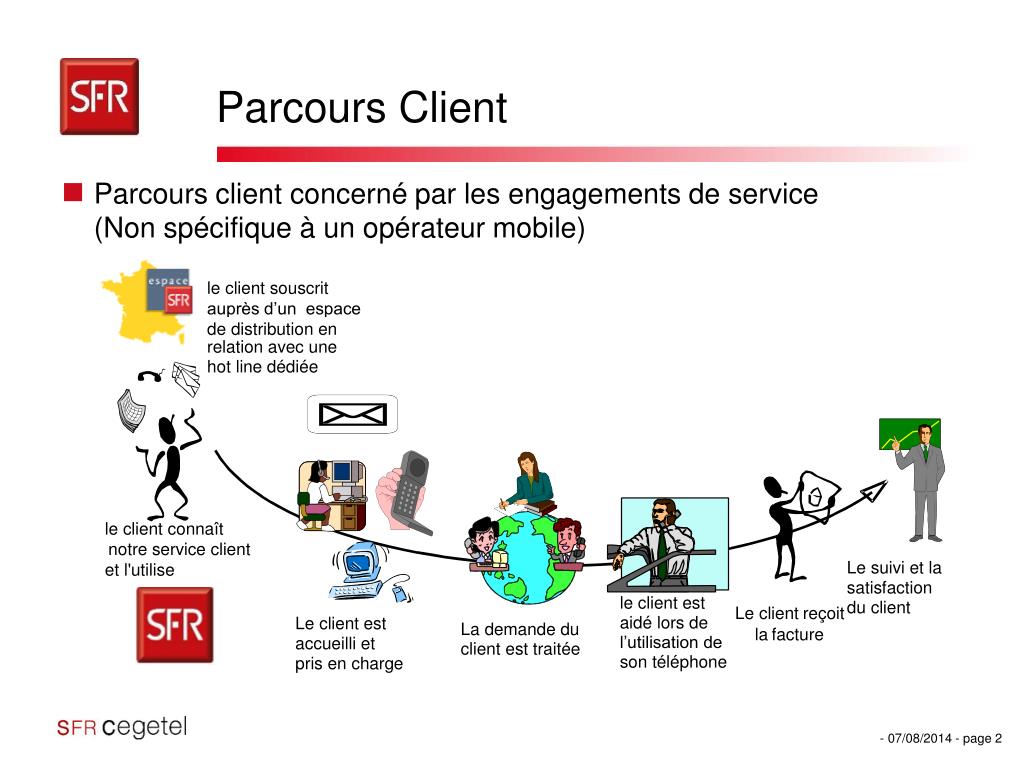 SFR

Parcours Client

Parcours client concerné par les engagements de service (Non spécifique à un opérateur mobile)

espace SFR

le client souscrit auprès d'un espace de distribution en relation avec une hot line dédiée

le client connaît notre service client et l'utilise

SFR

Le client est accueilli et pris en charge

La demande du client est traitée

le client est aidé lors de l'utilisation de son téléphone

Le client reçoit la facture

Le suivi et la satisfaction du client

SFR cegetel

- 07/08/2014 - page 2